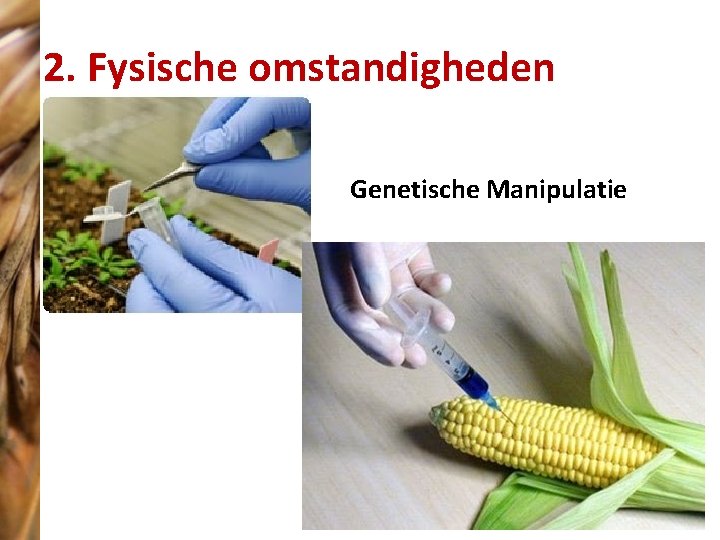 2. Fysische omstandigheden

Genetische Manipulatie